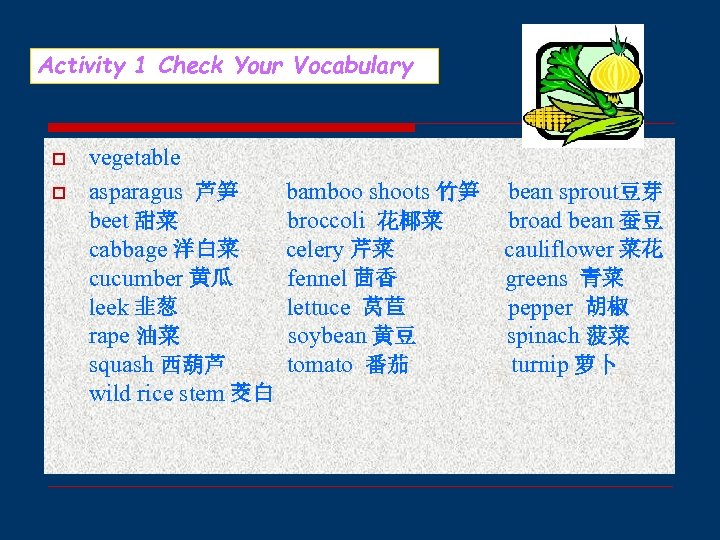 Activity 1 Check Your Vocabulary

vegetable

asparagus 芦笋 bamboo shoots 竹笋 bean sprout豆芽
beet 甜菜 broccoli 花椰菜 broad bean 蚕豆
cabbage 洋白菜 celery 芹菜 cauliflower 菜花
cucumber 黄瓜 fennel 茴香 greens 青菜
leek 韭葱 lettuce 莴苣 pepper 胡椒
rape 油菜 soybean 黄豆 spinach 菠菜
squash 西葫芦 tomato 番茄 turnip 萝卜
wild rice stem 茭白